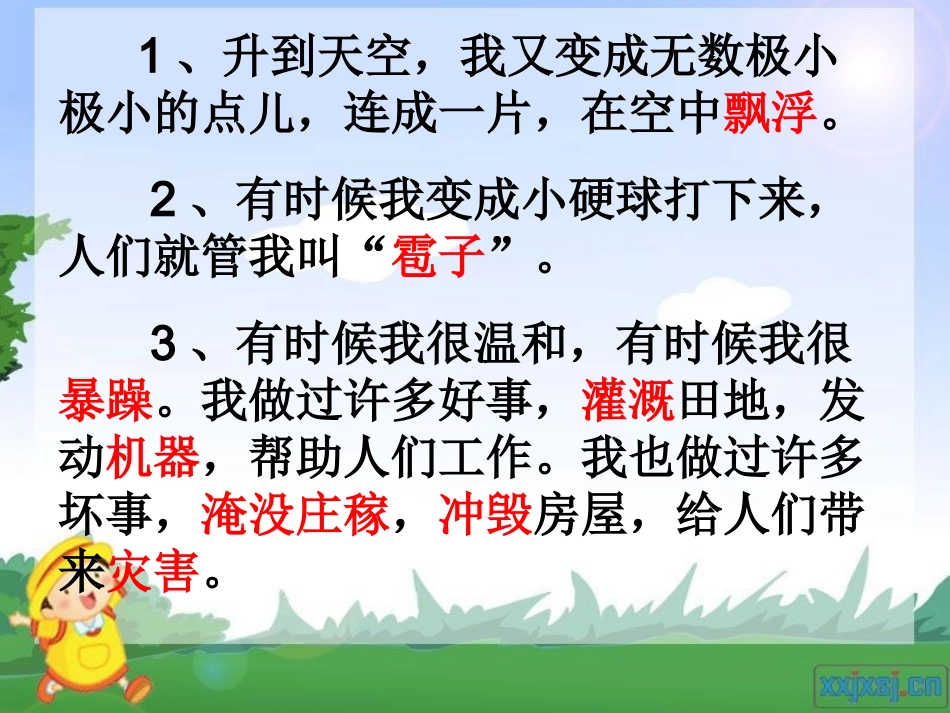 1、升到天空，我又变成无数极小极小的点儿，连成一片，在空中飘浮。

2、有时候我变成小硬球打下来，人们就管我叫“雹子”。

3、有时候我很温和，有时候我很暴躁。我做过许多好事，灌溉田地，发动机器，帮助人们工作。我也做过许多坏事，淹没庄稼，冲毁房屋，给人们带来灾害。

xxjxsj.cn